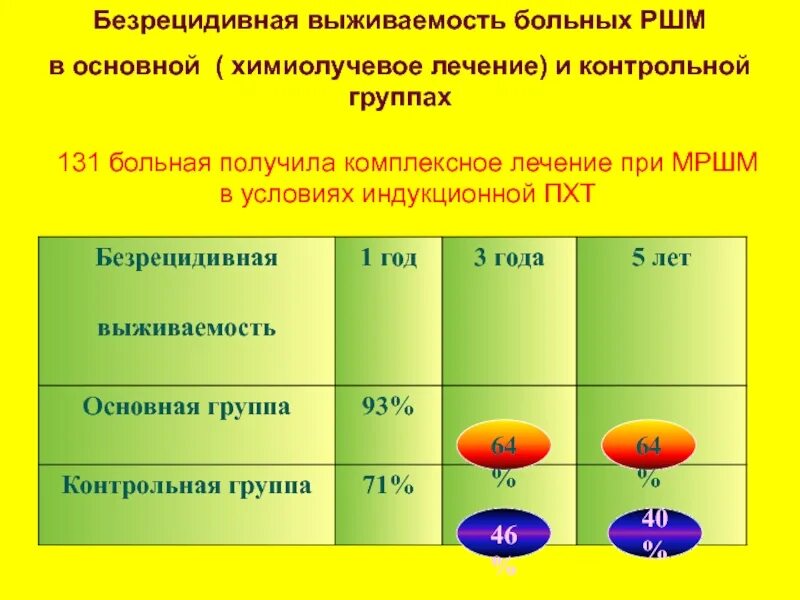 Безрецидивная выживаемость больных РШМ

в основной ( химиолучевое лечение) и контрольной группах

131 больная получила комплексное лечение при МРШМ в условиях индукционной ПХТ

| Безрецидивная выживаемость | 1 год | 3 года | 5 лет |
|---|---|---|---|
| Основная группа | 93% | 64 % | 64 % |
| Контрольная группа | 71% | 46 % | 40 % |